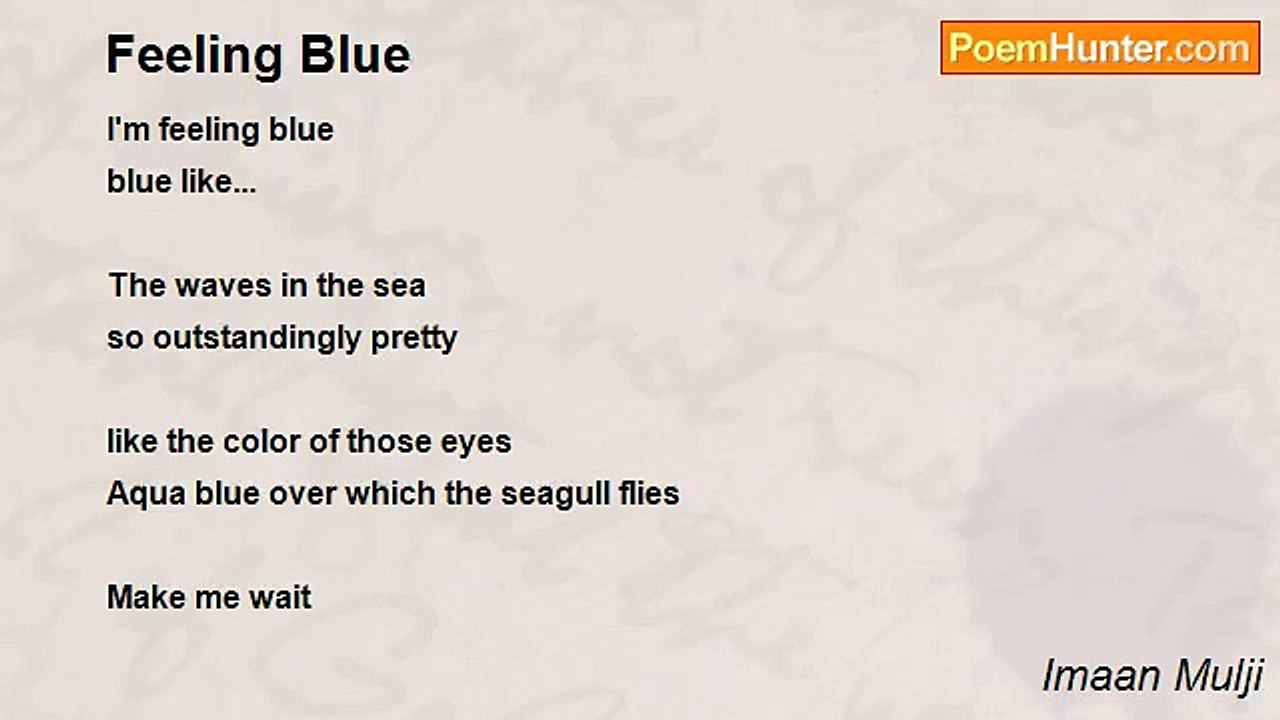 Feeling Blue

PoemHunter.com

I'm feeling blue
blue like...

The waves in the sea
so outstandingly pretty

like the color of those eyes
Aqua blue over which the seagull flies

Make me wait

Imaan Mulji